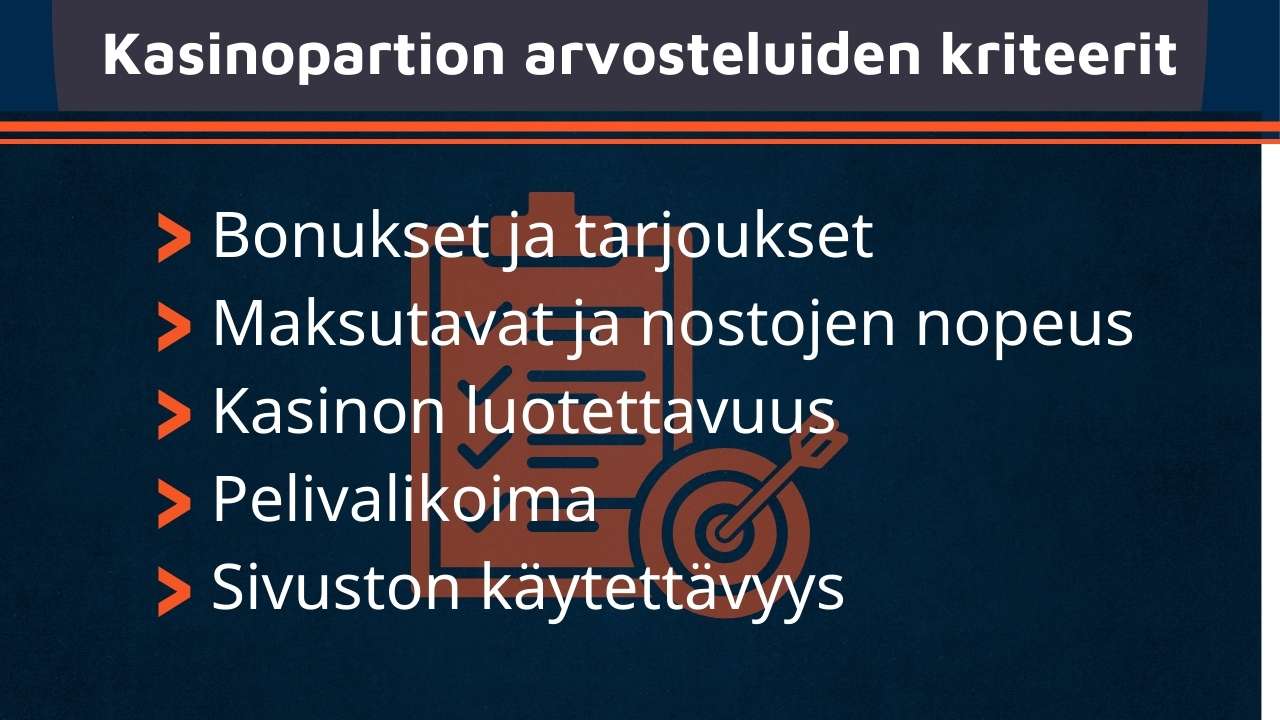 Kasinopartion arvosteluiden kriteerit

> Bonukset ja tarjoukset
> Maksutavat ja nostojen nopeus
> Kasinon luotettavuus
> Pelivalikoima
> Sivuston käytettävyys